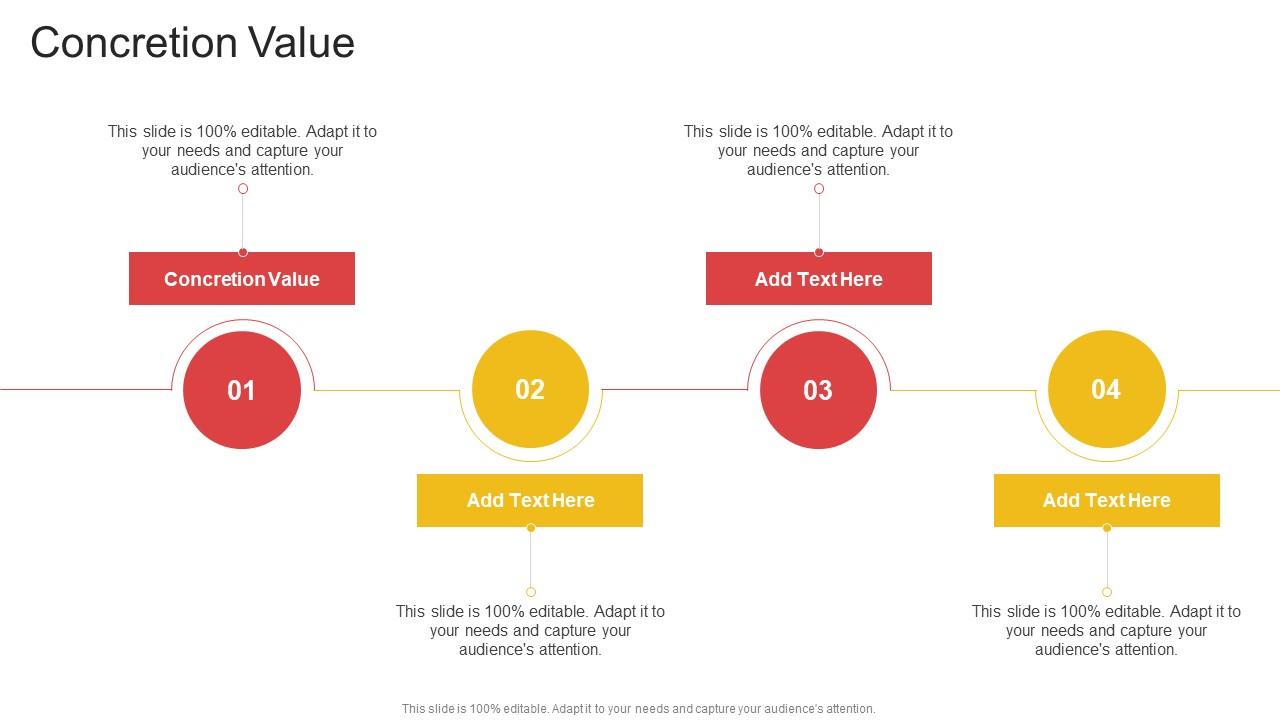 Concretion Value

This slide is 100% editable. Adapt it to your needs and capture your audience's attention.

Concretion Value

01

02

Add Text Here

This slide is 100% editable. Adapt it to your needs and capture your audience's attention.

This slide is 100% editable. Adapt it to your needs and capture your audience's attention.

Add Text Here

03

04

Add Text Here

This slide is 100% editable. Adapt it to your needs and capture your audience's attention.

This slide is 100% editable. Adapt it to your needs and capture your audience's attention.